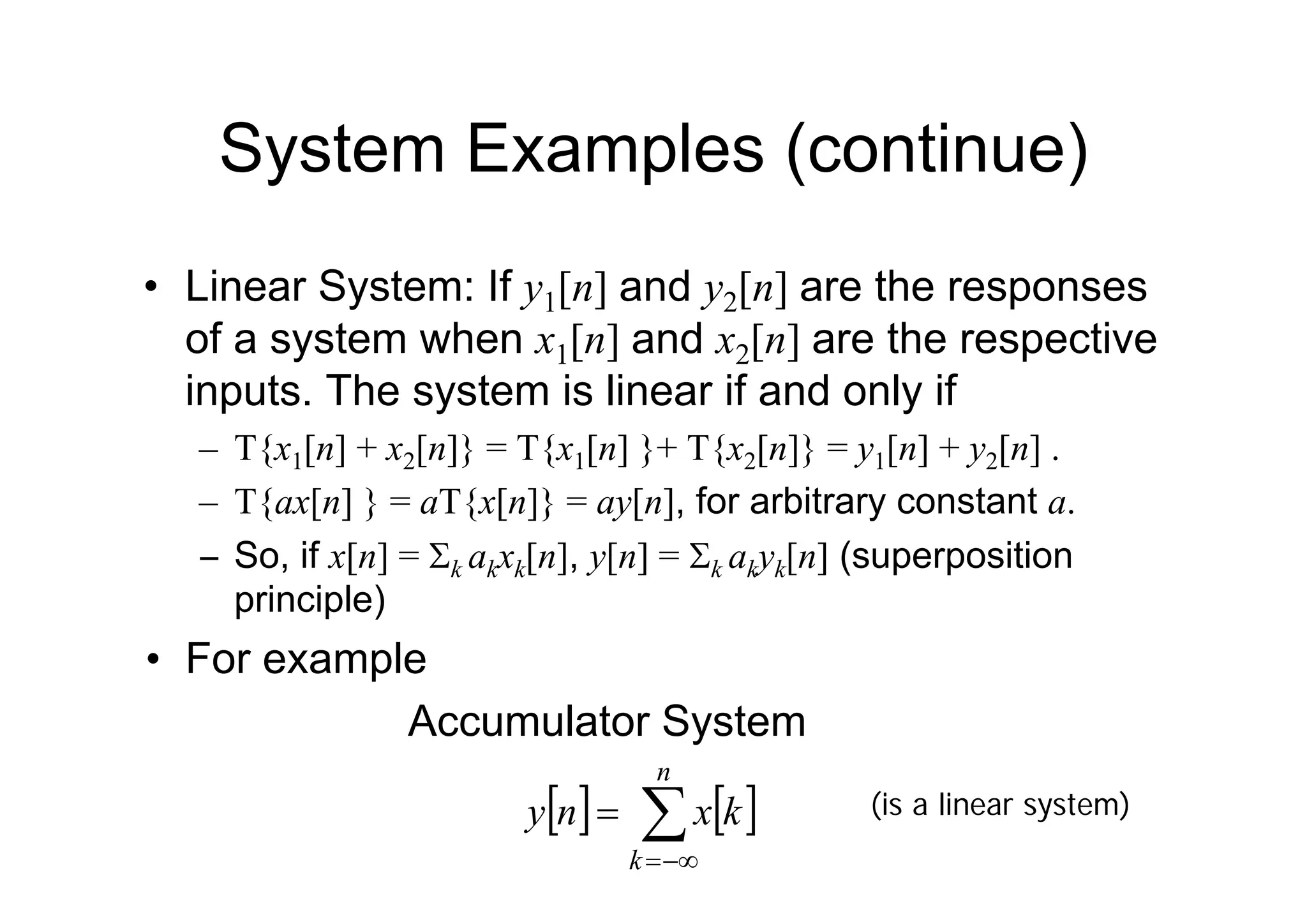 System Examples (continue)

• Linear System: If $y_1[n]$ and $y_2[n]$ are the responses of a system when $x_1[n]$ and $x_2[n]$ are the respective inputs. The system is linear if and only if

– $T\{x_1[n] + x_2[n]\} = T\{x_1[n]\} + T\{x_2[n]\} = y_1[n] + y_2[n]$ .

– $T\{ax[n]\} = aT\{x[n]\} = ay[n]$, for arbitrary constant $a$.

– So, if $x[n] = \Sigma_k a_k x_k[n]$, $y[n] = \Sigma_k a_k y_k[n]$ (superposition principle)

• For example

Accumulator System

$y[n] = \sum_{k=-\infty}^{n} x[k]$ (is a linear system)